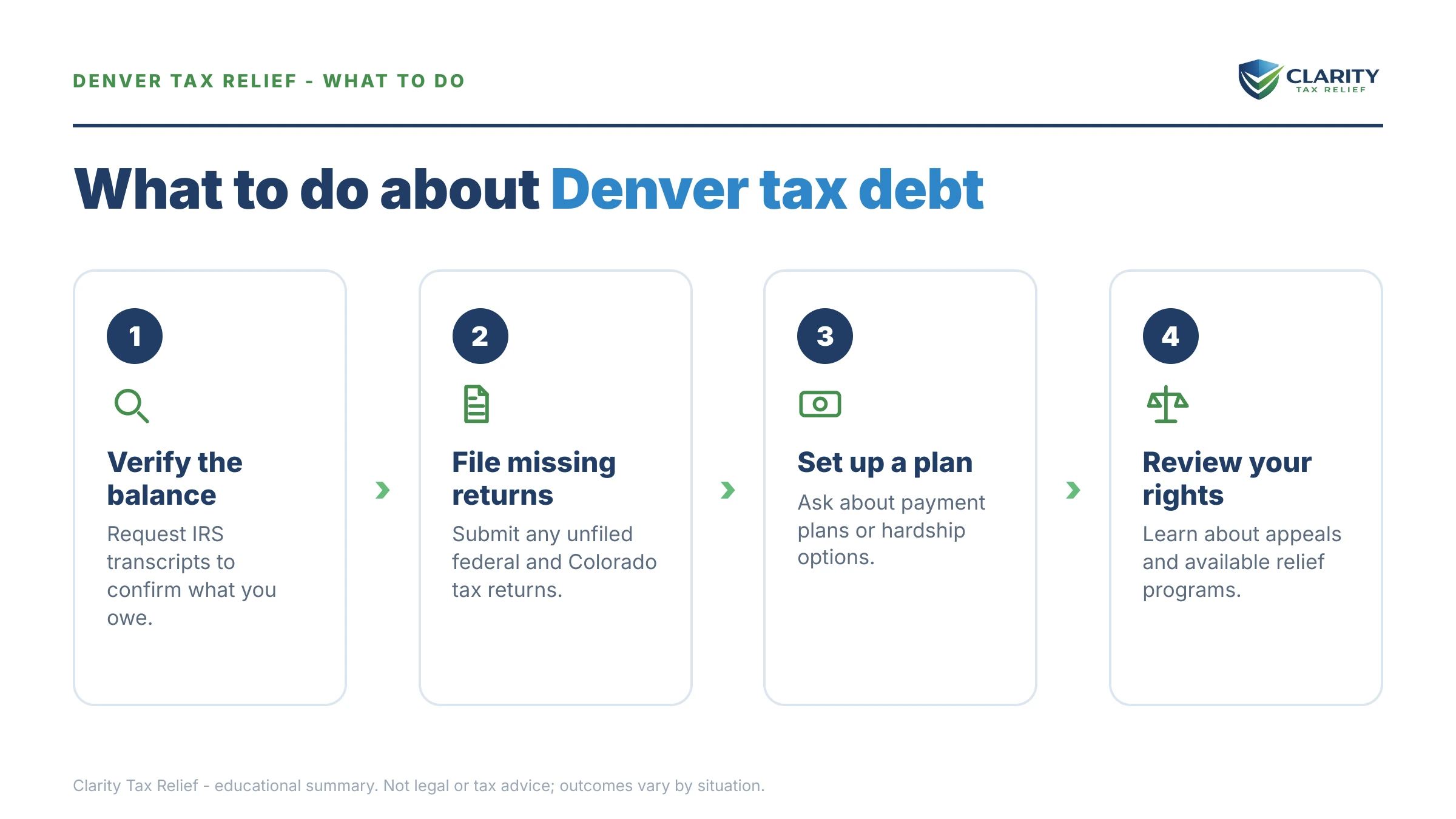 DENVER TAX RELIEF - WHAT TO DO

CLARITY
TAX RELIEF

What to do about Denver tax debt

1

Verify the balance

Request IRS transcripts to confirm what you owe.

2

File missing returns

Submit any unfiled federal and Colorado tax returns.

3

Set up a plan

Ask about payment plans or hardship options.

4

Review your rights

Learn about appeals and available relief programs.

Clarity Tax Relief - educational summary. Not legal or tax advice; outcomes vary by situation.